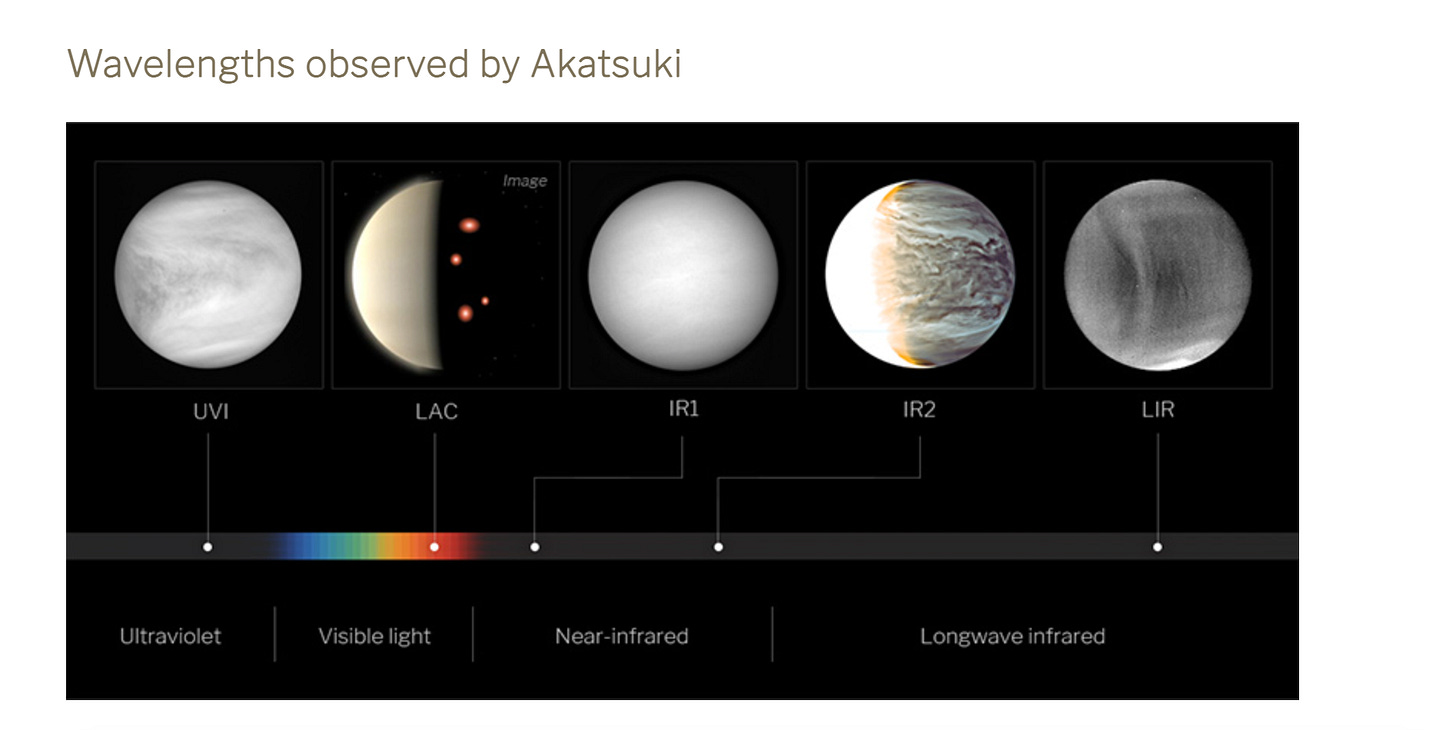 Wavelengths observed by Akatsuki

Image

UVI

LAC

IR1

IR2

LIR

Ultraviolet

Visible light

Near-infrared

Longwave infrared